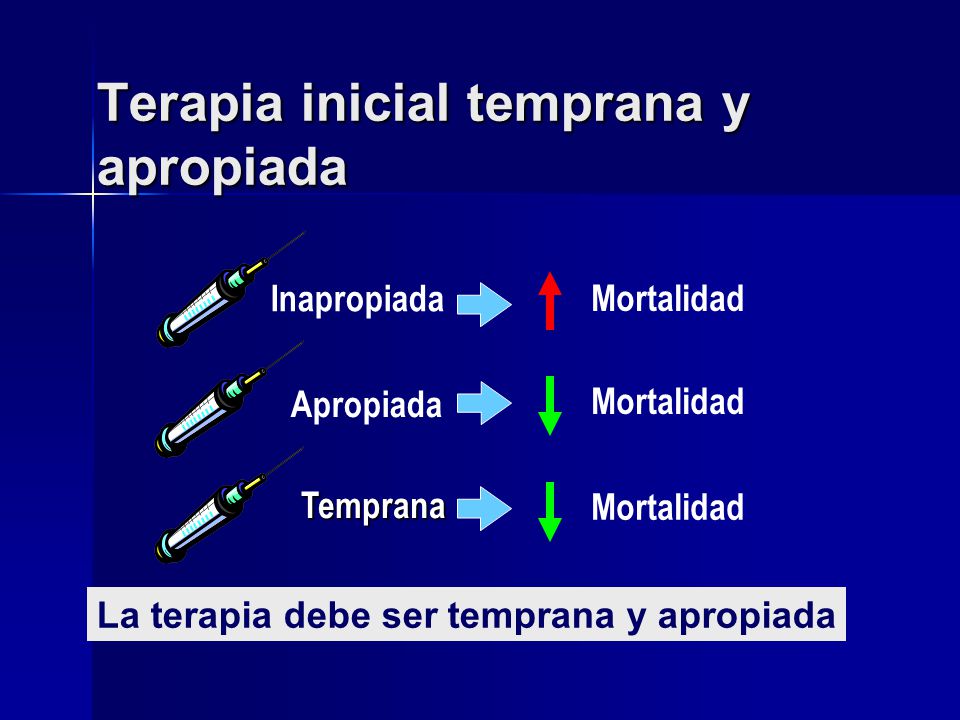 Terapia inicial temprana y apropiada

Inapropiada Mortalidad

Apropiada Mortalidad

Temprana Mortalidad

La terapia debe ser temprana y apropiada